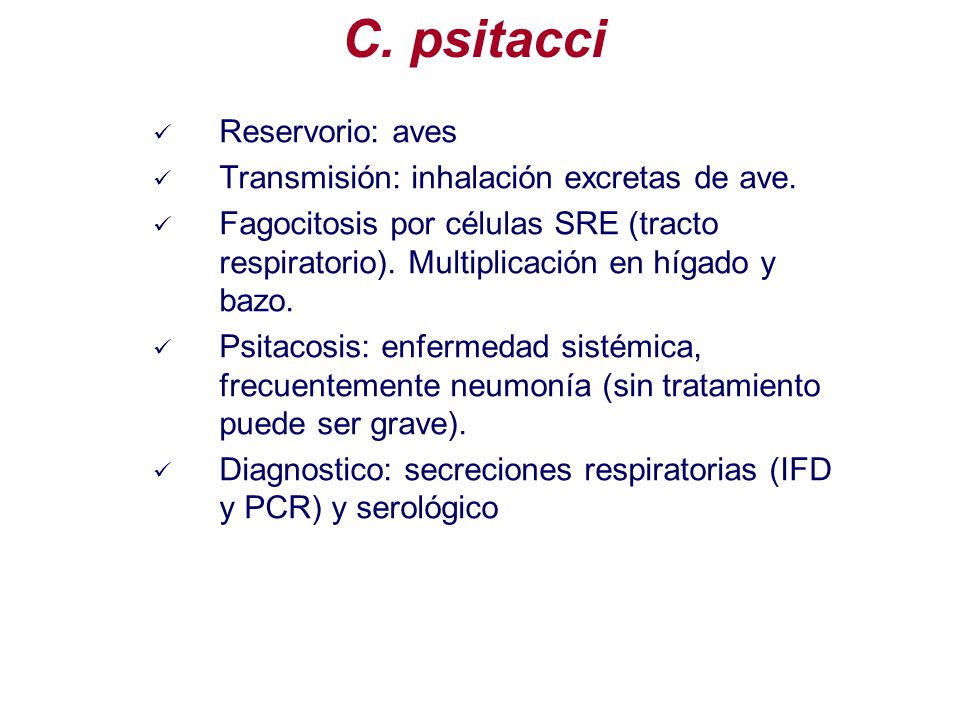 C. psitacci

✓ Reservorio: aves

✓ Transmisión: inhalación excretas de ave.

✓ Fagocitosis por células SRE (tracto respiratorio). Multiplicación en hígado y bazo.

✓ Psitacosis: enfermedad sistémica, frecuentemente neumonía (sin tratamiento puede ser grave).

✓ Diagnostico: secreciones respiratorias (IFD y PCR) y serológico